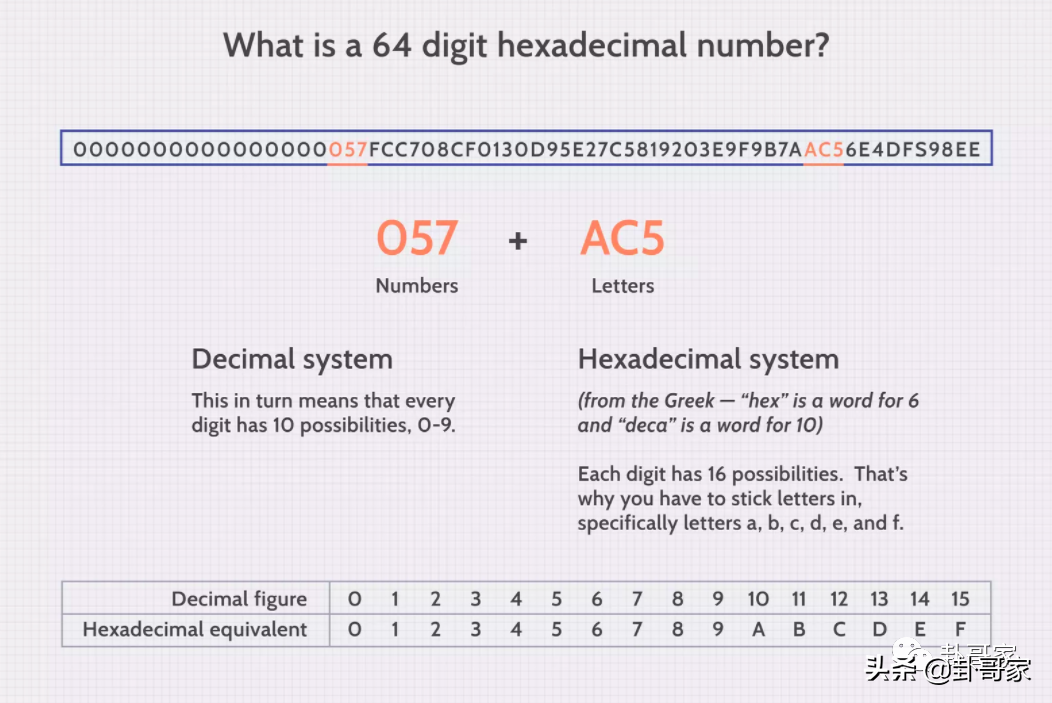 What is a 64 digit hexadecimal number?

0000000000000000057FCC708CF0130D95E27C5819203E9F9B7AAC56E4DFS98EE

057 + AC5

Numbers Letters

Decimal system

This in turn means that every digit has 10 possibilities, 0-9.

Hexadecimal system

(from the Greek — "hex" is a word for 6 and "deca" is a word for 10)

Each digit has 16 possibilities. That's why you have to stick letters in, specifically letters a, b, c, d, e, and f.

| Decimal figure | 0 | 1 | 2 | 3 | 4 | 5 | 6 | 7 | 8 | 9 | 10 | 11 | 12 | 13 | 14 | 15 |
|---|---|---|---|---|---|---|---|---|---|---|---|---|---|---|---|---|
| Hexadecimal equivalent | 0 | 1 | 2 | 3 | 4 | 5 | 6 | 7 | 8 | 9 | A | B | C | D | E | F |

头条 @卦哥家